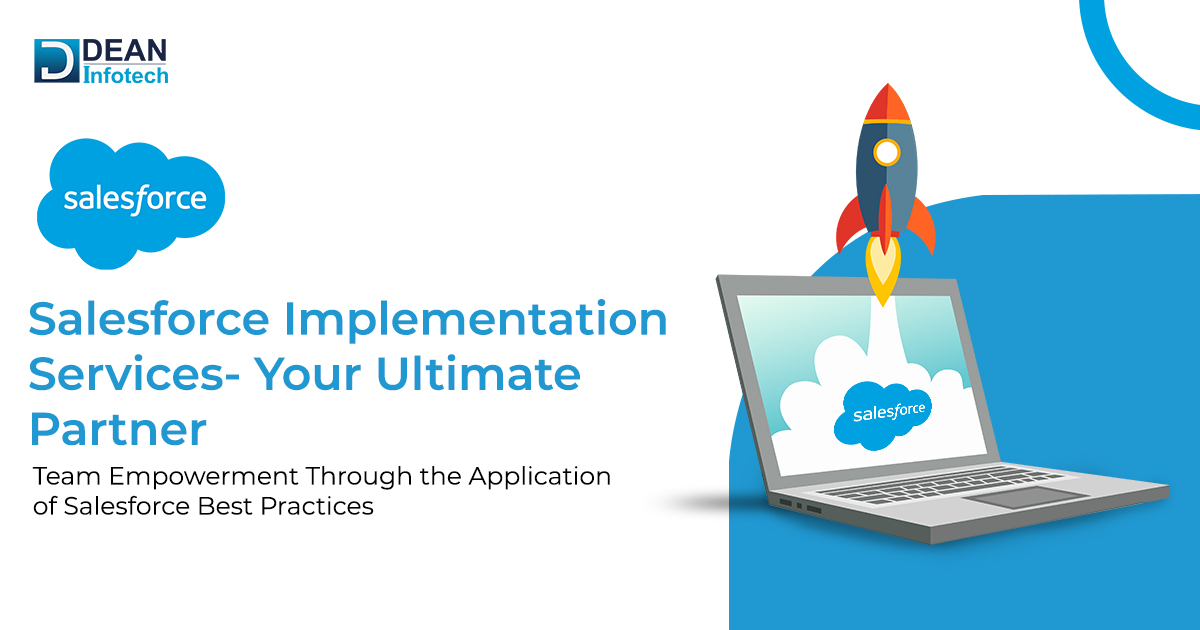 DEAN
Infotech

salesforce

Salesforce Implementation Services- Your Ultimate Partner

Team Empowerment Through the Application of Salesforce Best Practices

salesforce